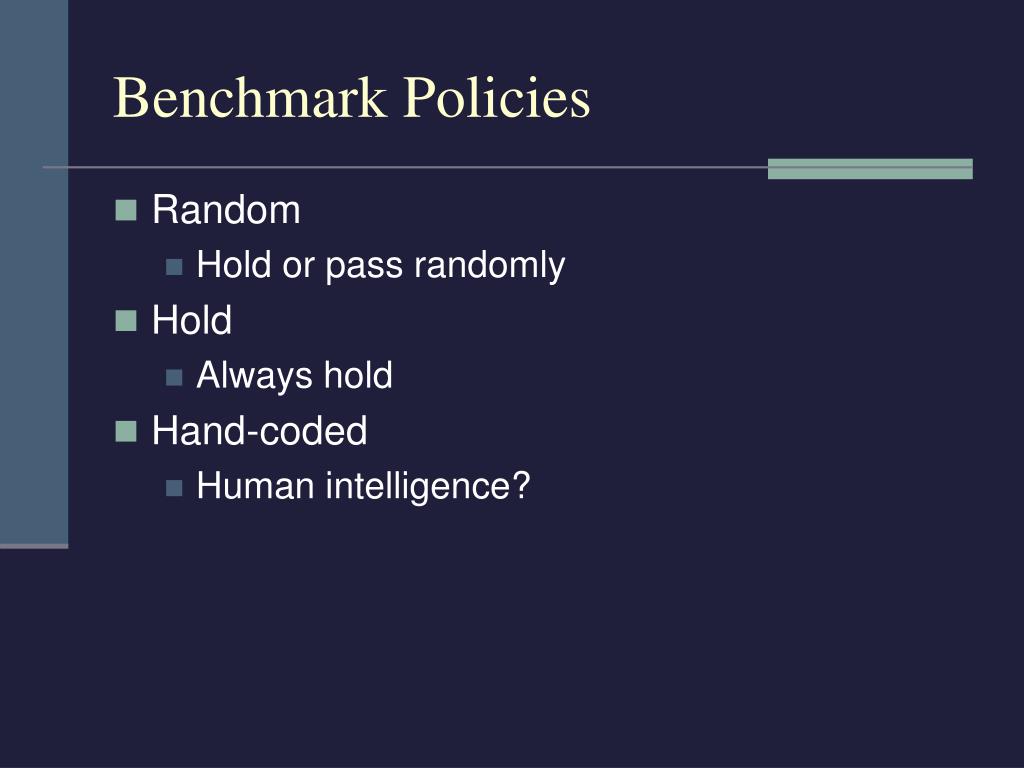 Benchmark Policies

Random
Hold or pass randomly
Hold
Always hold
Hand-coded
Human intelligence?